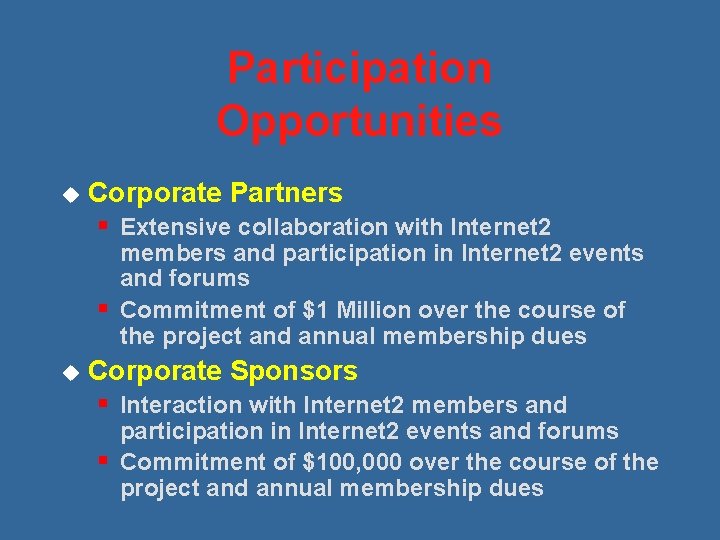 Participation Opportunities

Corporate Partners

Extensive collaboration with Internet2 members and participation in Internet2 events and forums

Commitment of \$1 Million over the course of the project and annual membership dues

Corporate Sponsors

Interaction with Internet2 members and participation in Internet2 events and forums

Commitment of \$100,000 over the course of the project and annual membership dues